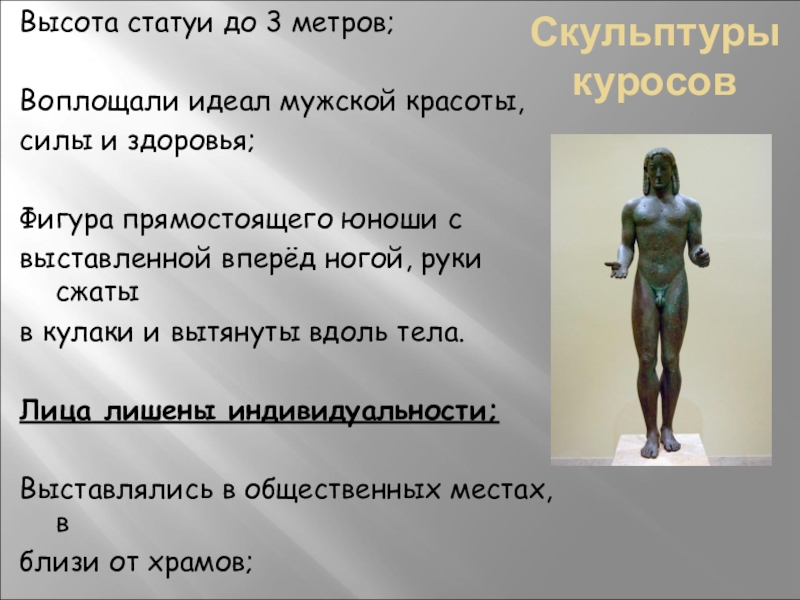 Скульптуры куросов

Высота статуи до 3 метров;

Воплощали идеал мужской красоты, силы и здоровья;

Фигура прямостоящего юноши с выставленной вперёд ногой, руки сжаты
в кулаки и вытянуты вдоль тела.

Лица лишены индивидуальности;

Выставлялись в общественных местах, в
близи от храмов;